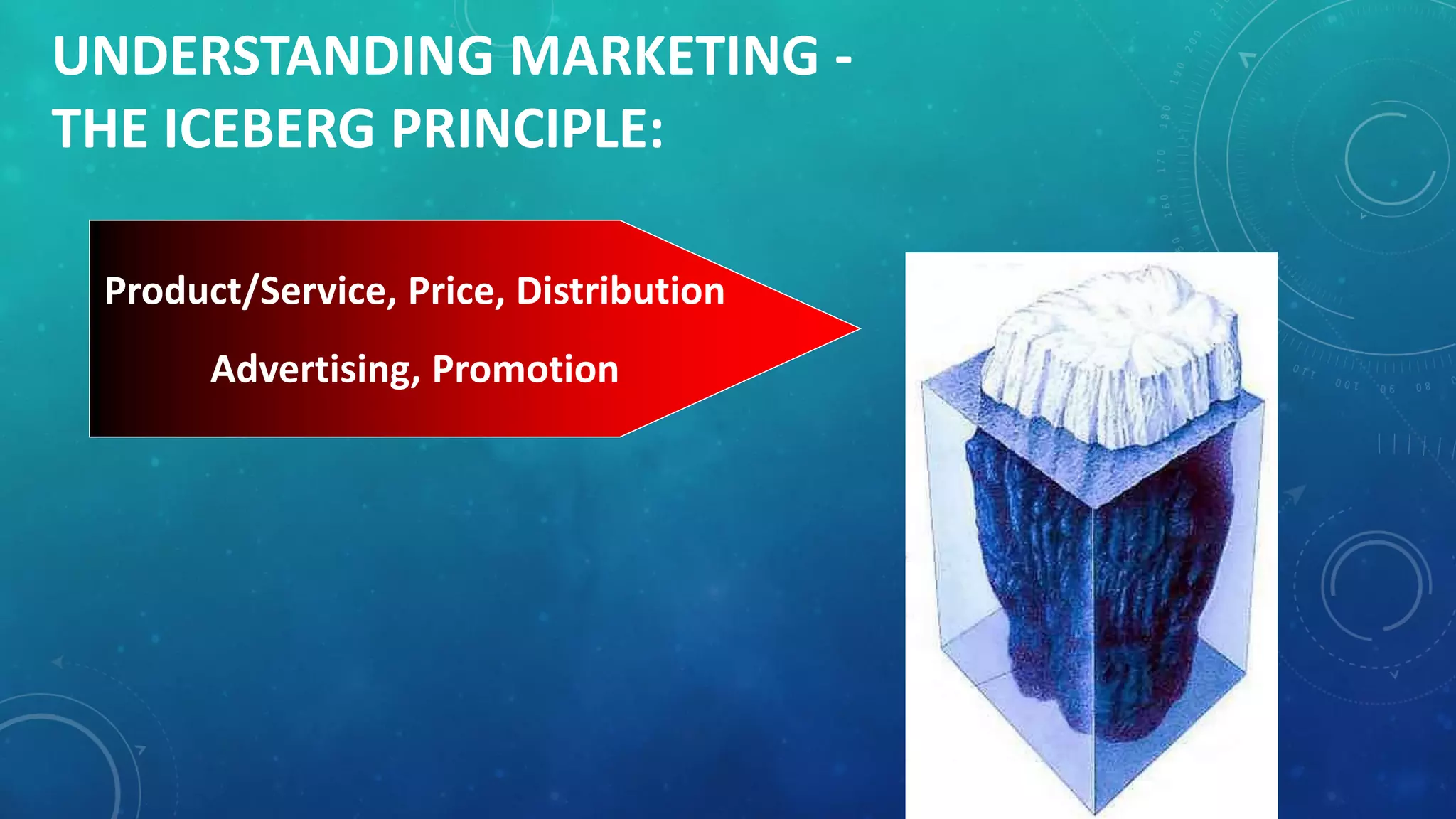 UNDERSTANDING MARKETING - THE ICEBERG PRINCIPLE:

Product/Service, Price, Distribution

Advertising, Promotion